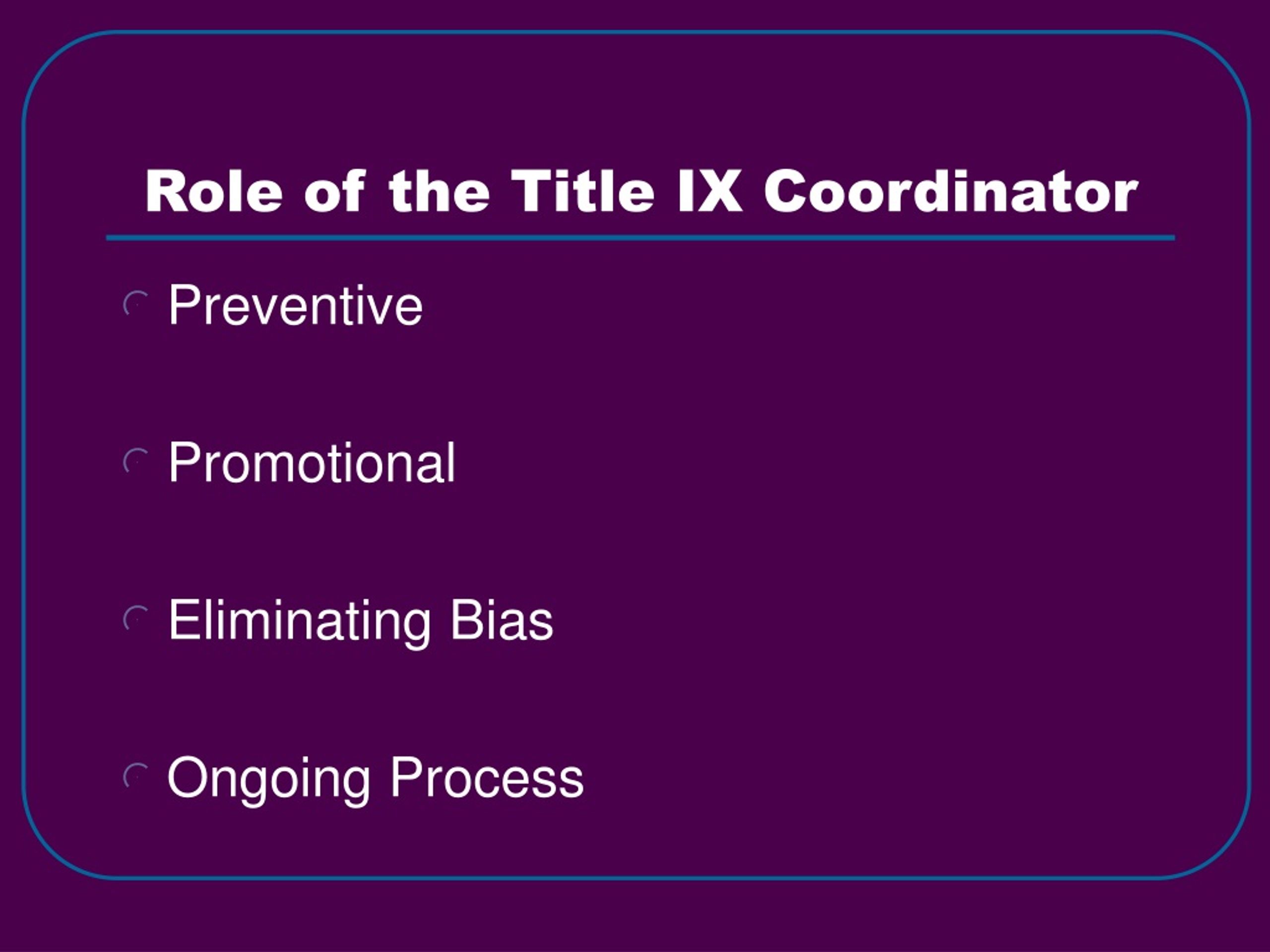 Role of the Title IX Coordinator

Preventive

Promotional

Eliminating Bias

Ongoing Process